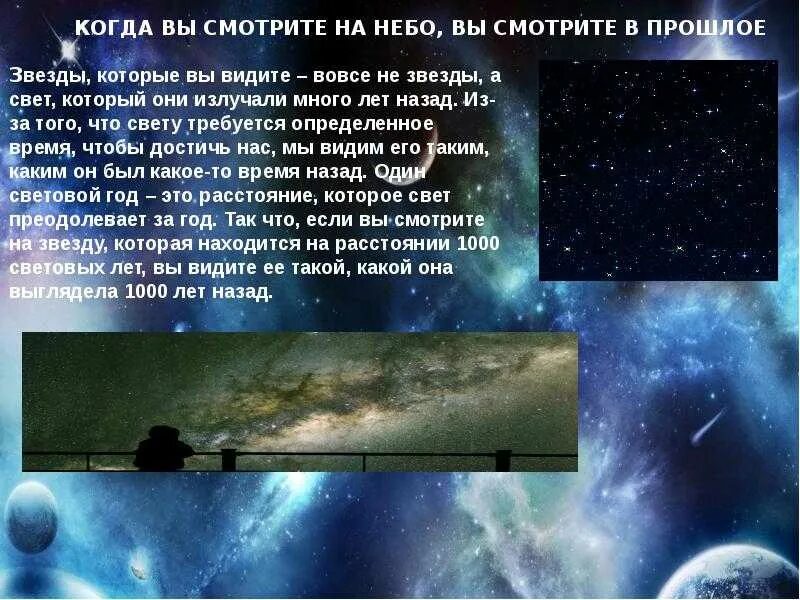 КОГДА ВЫ СМОТРИТЕ НА НЕБО, ВЫ СМОТРИТЕ В ПРОШЛОЕ

Звезды, которые вы видите – вовсе не звезды, а свет, который они излучали много лет назад. Из-за того, что свету требуется определенное время, чтобы достичь нас, мы видим его таким, каким он был какое-то время назад. Один световой год – это расстояние, которое свет преодолевает за год. Так что, если вы смотрите на звезду, которая находится на расстоянии 1000 световых лет, вы видите ее такой, какой она выглядела 1000 лет назад.